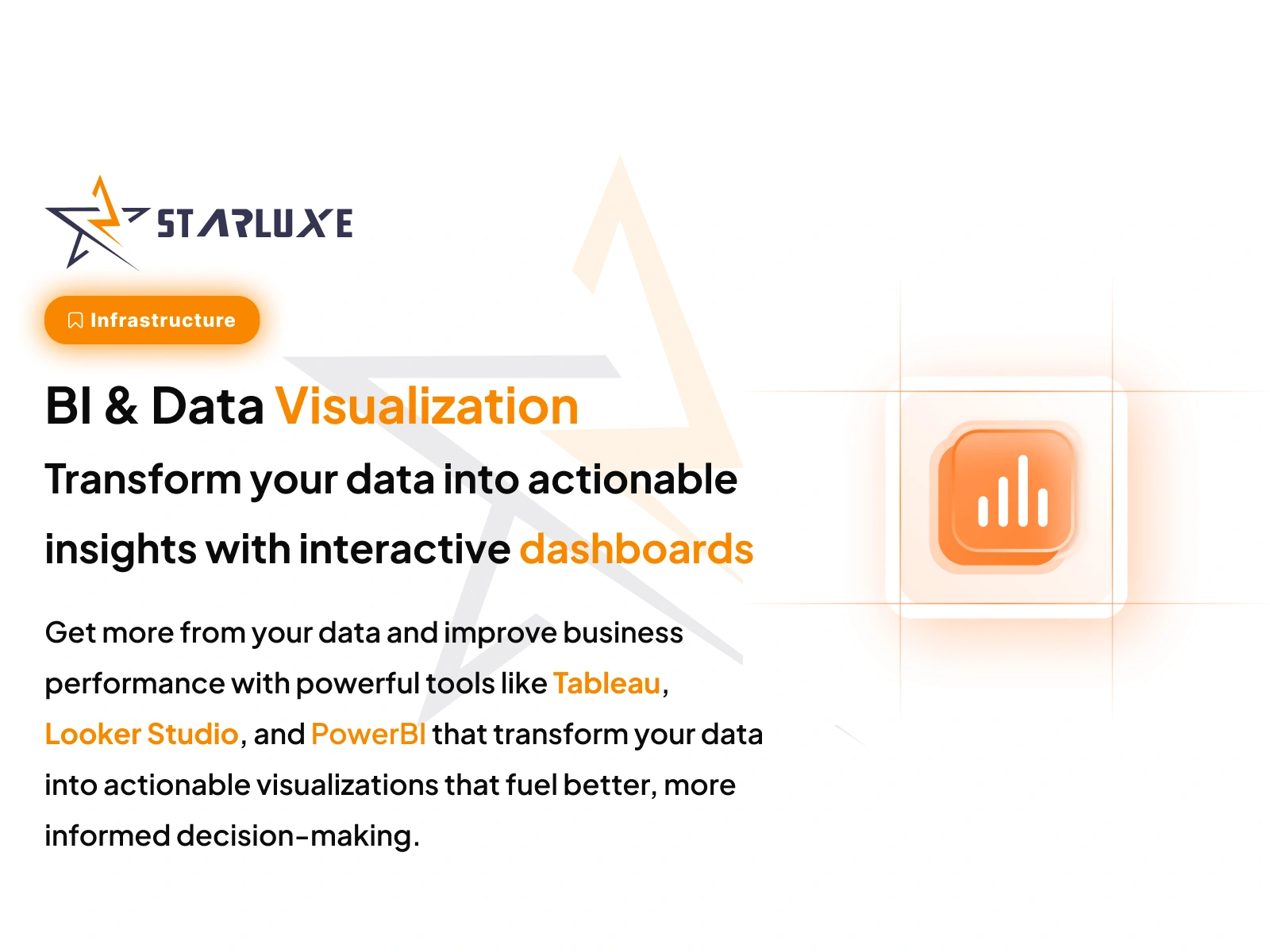 STARLUXE

Infrastructure

BI & Data Visualization

Transform your data into actionable insights with interactive dashboards

Get more from your data and improve business performance with powerful tools like Tableau, Looker Studio, and PowerBI that transform your data into actionable visualizations that fuel better, more informed decision-making.